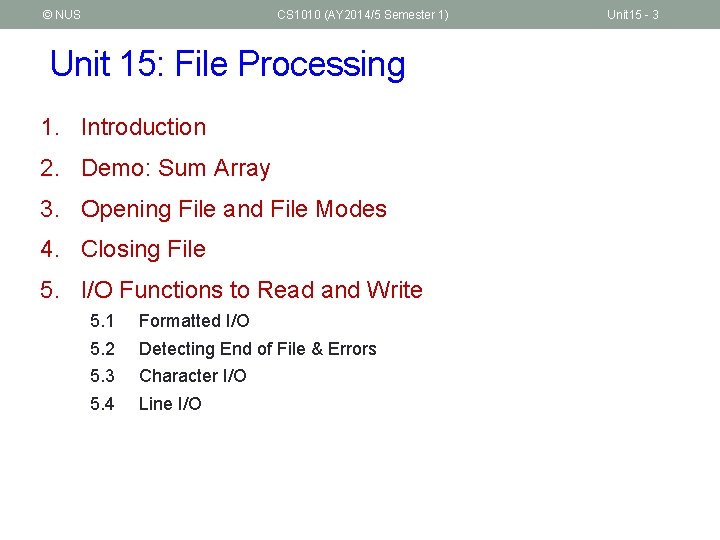 © NUS CS1010 (AY2014/5 Semester 1) Unit15 - 3

Unit 15: File Processing

1. Introduction
2. Demo: Sum Array
3. Opening File and File Modes
4. Closing File
5. I/O Functions to Read and Write
5.1 Formatted I/O
5.2 Detecting End of File & Errors
5.3 Character I/O
5.4 Line I/O